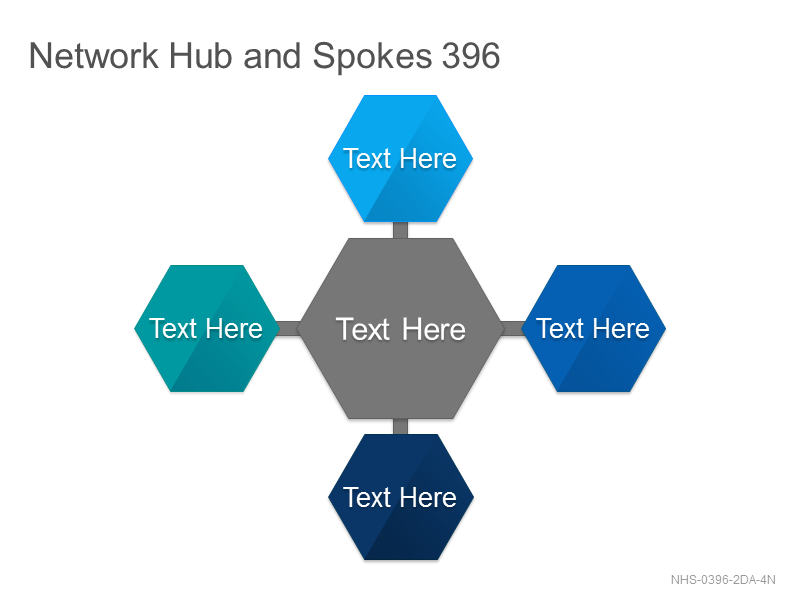 Network Hub and Spokes 396

Text Here

Text Here

Text Here

Text Here

Text Here

NHS-0396-2DA-4N